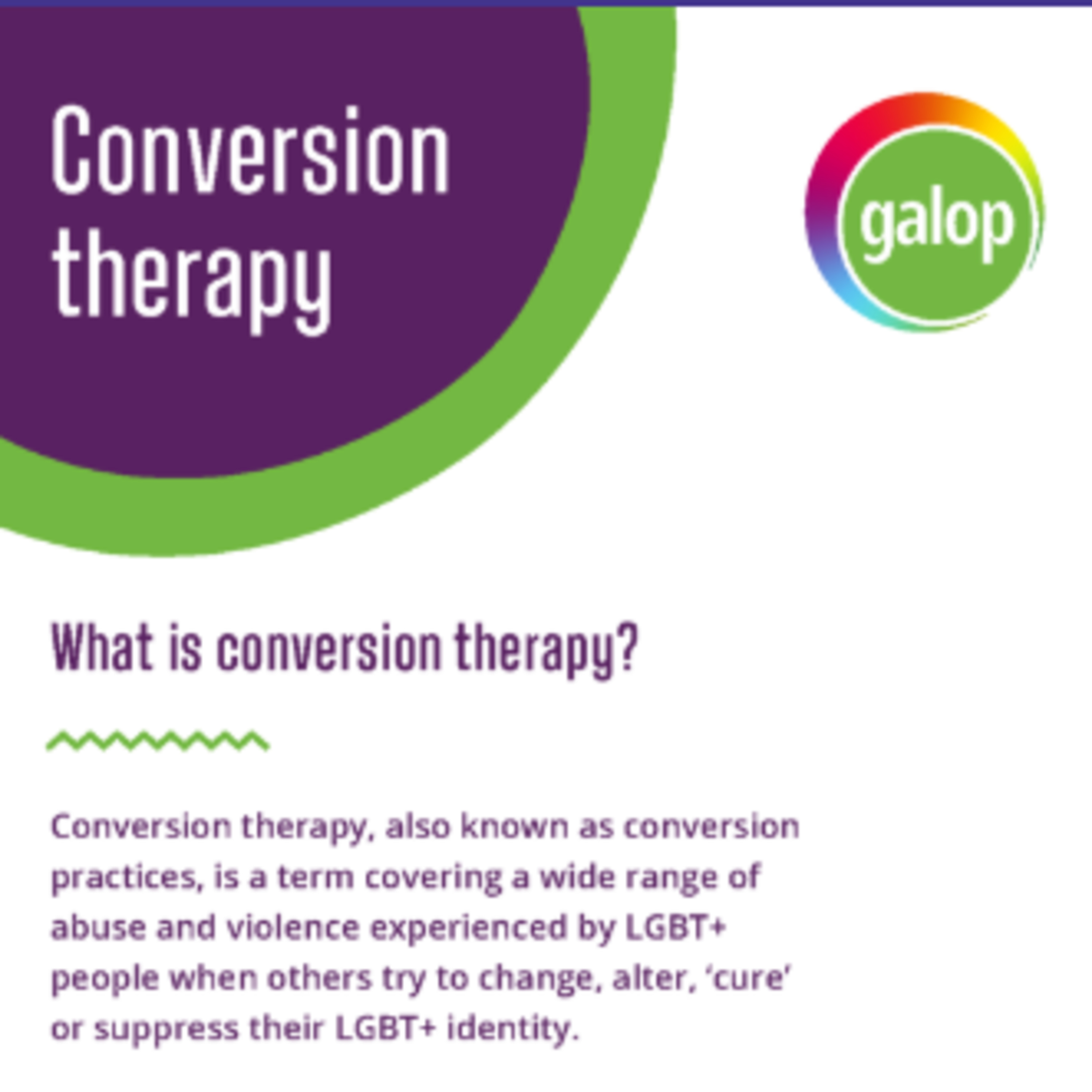 Conversion therapy

galop

What is conversion therapy?

Conversion therapy, also known as conversion practices, is a term covering a wide range of abuse and violence experienced by LGBT+ people when others try to change, alter, ‘cure’ or suppress their LGBT+ identity.